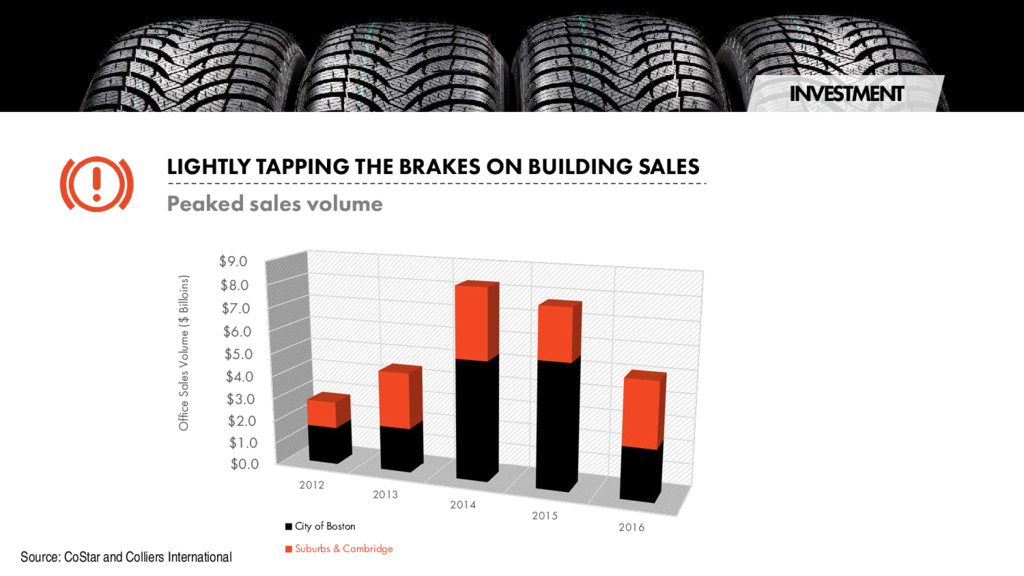 INVESTMENT

LIGHTLY TAPPING THE BRAKES ON BUILDING SALES

Peaked sales volume

Office Sales Volume ($ Billions)

$9.0
$8.0
$7.0
$6.0
$5.0
$4.0
$3.0
$2.0
$1.0
$0.0

2012
2013
2014
2015
2016

City of Boston
Suburbs & Cambridge

Source: CoStar and Colliers International